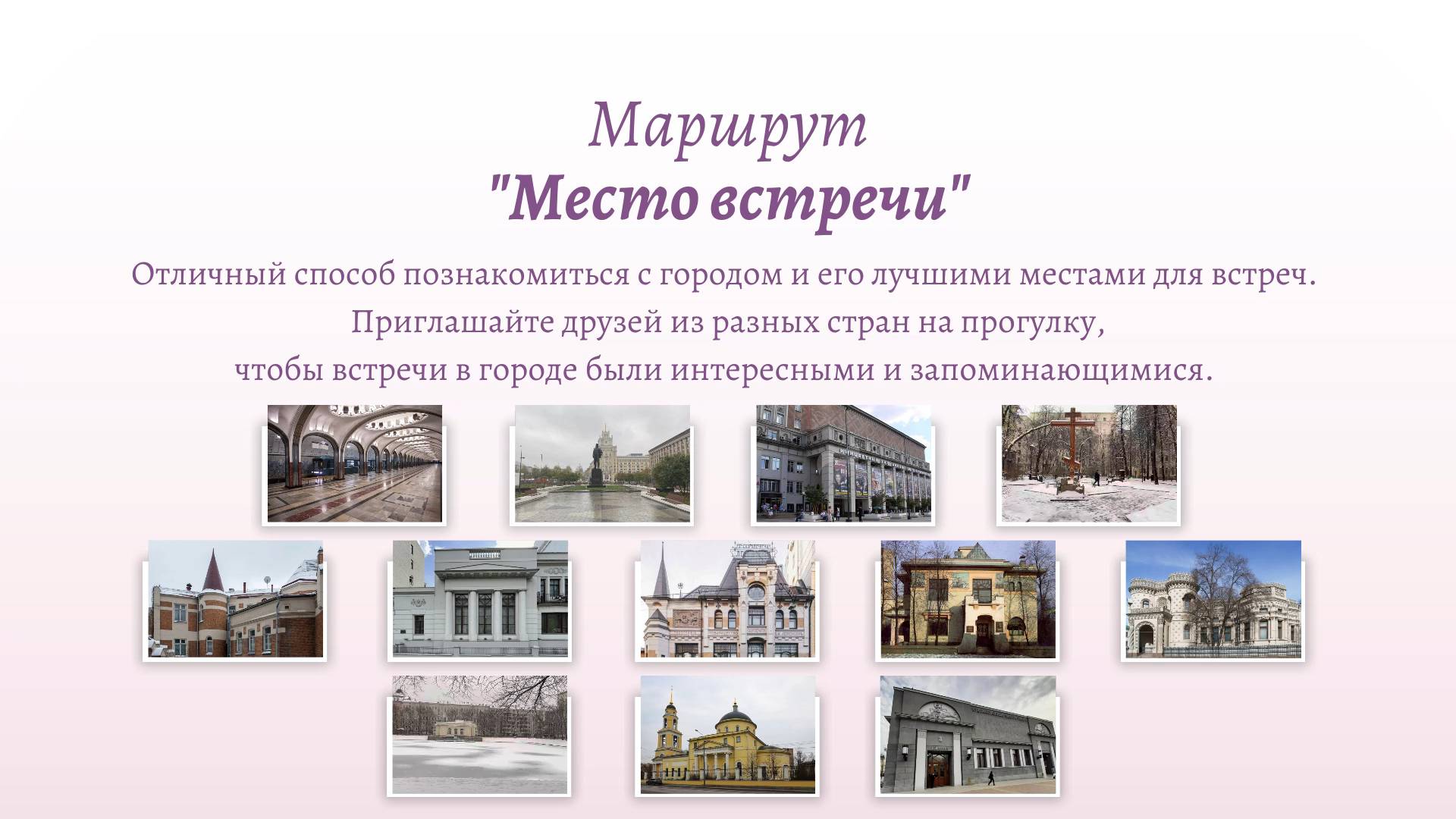 Маршрут
"Место встречи"

Отличный способ познакомиться с городом и его лучшими местами для встреч. Приглашайте друзей из разных стран на прогулку, чтобы встречи в городе были интересными и запоминающимися.